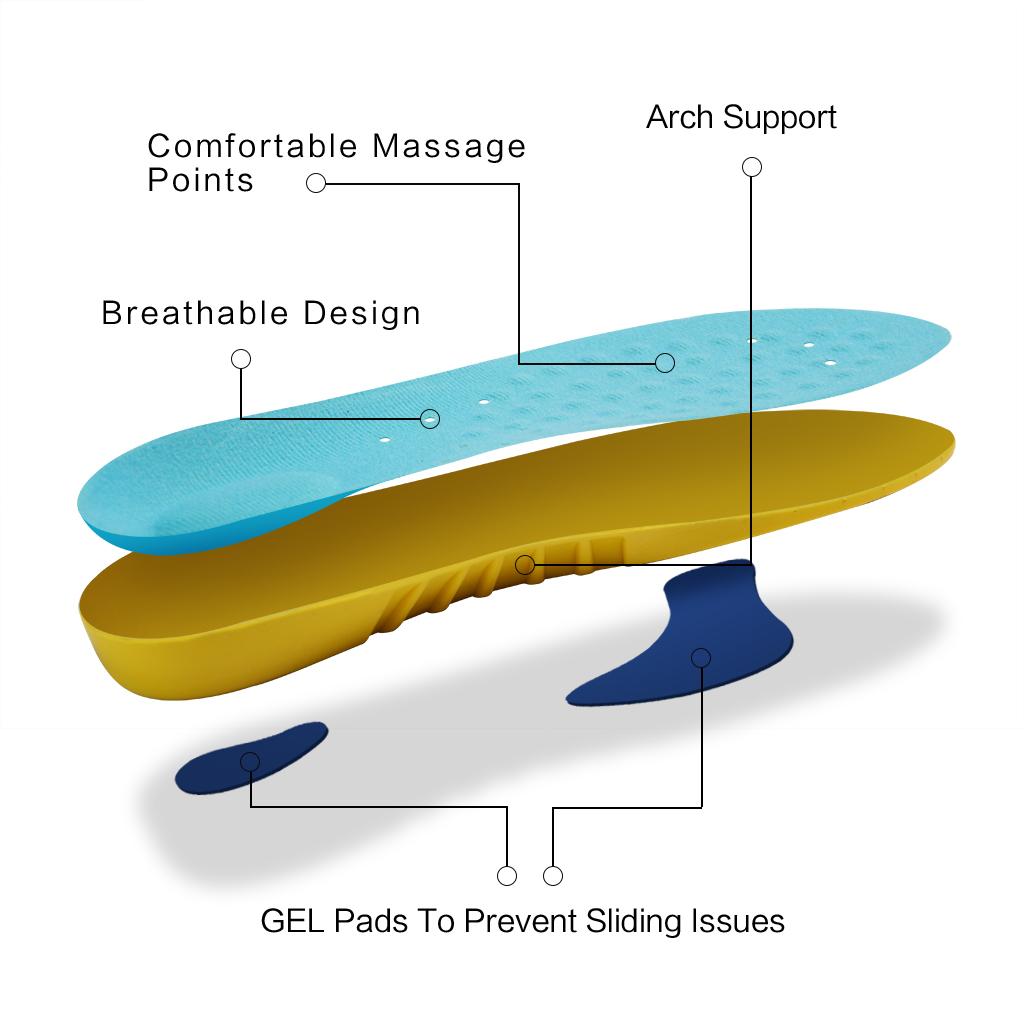 Comfortable Massage Points

Arch Support

Breathable Design

GEL Pads To Prevent Sliding Issues